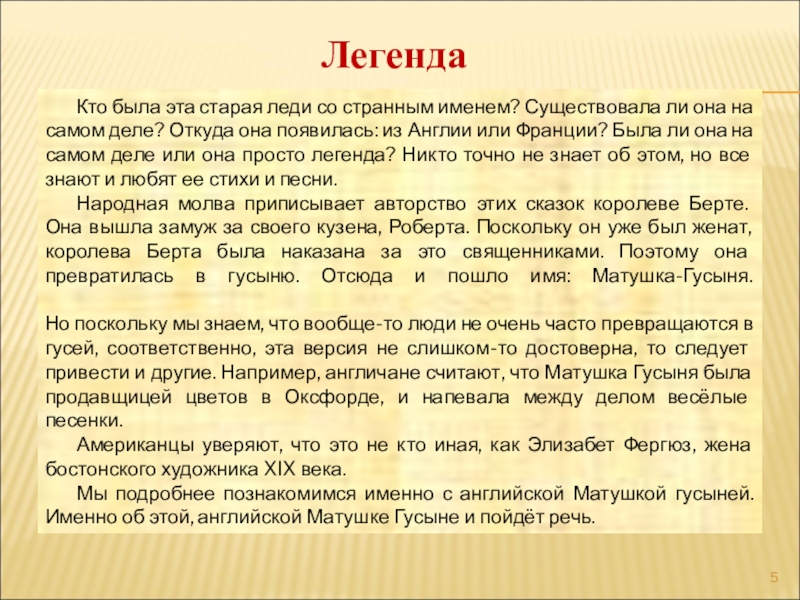 Легенда

Кто была эта старая леди со странным именем? Существовала ли она на самом деле? Откуда она появилась: из Англии или Франции? Была ли она на самом деле или она просто легенда? Никто точно не знает об этом, но все знают и любят ее стихи и песни.

Народная молва приписывает авторство этих сказок королеве Берте. Она вышла замуж за своего кузена, Роберта. Поскольку он уже был женат, королева Берта была наказана за это священниками. Поэтому она превратилась в гусыню. Отсюда и пошло имя: Матушка-Гусыня.

Но поскольку мы знаем, что вообще-то люди не очень часто превращаются в гусей, соответственно, эта версия не слишком-то достоверна, то следует привести и другие. Например, англичане считают, что Матушка Гусыня была продавщицей цветов в Оксфорде, и напевала между делом весёлые песенки.

Американцы уверяют, что это не кто иная, как Элизабет Фергюз, жена бостонского художника XIX века.

Мы подробнее познакомимся именно с английской Матушкой гусыней. Именно об этой, английской Матушке Гусыне и пойдёт речь.

5